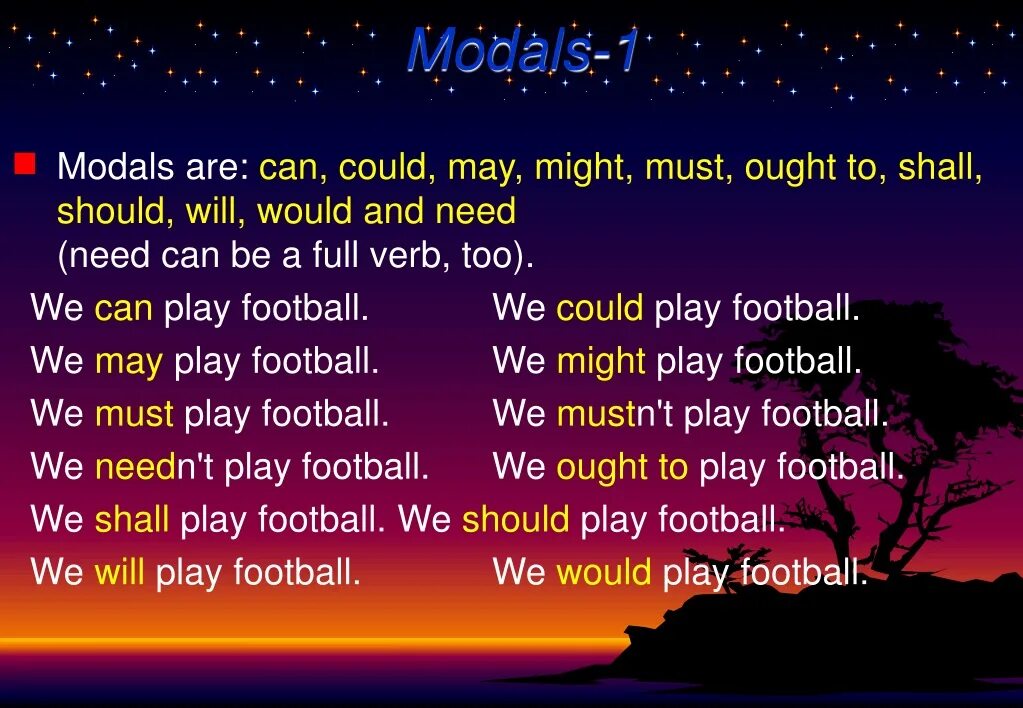 Modals-1

Modals are: can, could, may, might, must, ought to, shall, should, will, would and need
(need can be a full verb, too).

We can play football. We could play football.
We may play football. We might play football.
We must play football. We mustn't play football.
We needn't play football. We ought to play football.
We shall play football. We should play football.
We will play football. We would play football.